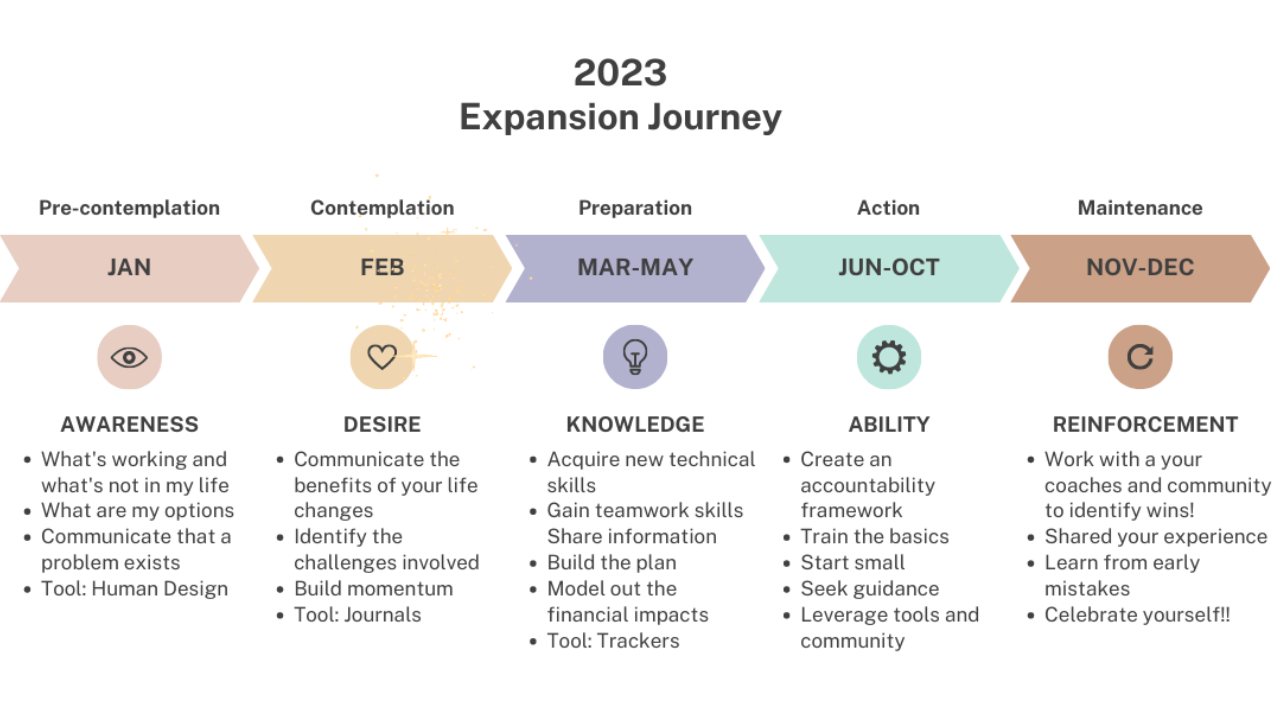 2023
Expansion Journey

Pre-contemplation

JAN

AWARENESS

- What's working and what's not in my life
- What are my options
- Communicate that a problem exists
- Tool: Human Design

Contemplation

FEB

DESIRE

- Communicate the benefits of your life changes
- Identify the challenges involved
- Build momentum
- Tool: Journals

Preparation

MAR-MAY

KNOWLEDGE

- Acquire new technical skills
- Gain teamwork skills Share information
- Build the plan
- Model out the financial impacts
- Tool: Trackers

Action

JUN-OCT

ABILITY

- Create an accountability framework
- Train the basics
- Start small
- Seek guidance
- Leverage tools and community

Maintenance

NOV-DEC

REINFORCEMENT

- Work with a your coaches and community to identify wins!
- Shared your experience
- Learn from early mistakes
- Celebrate yourself!!